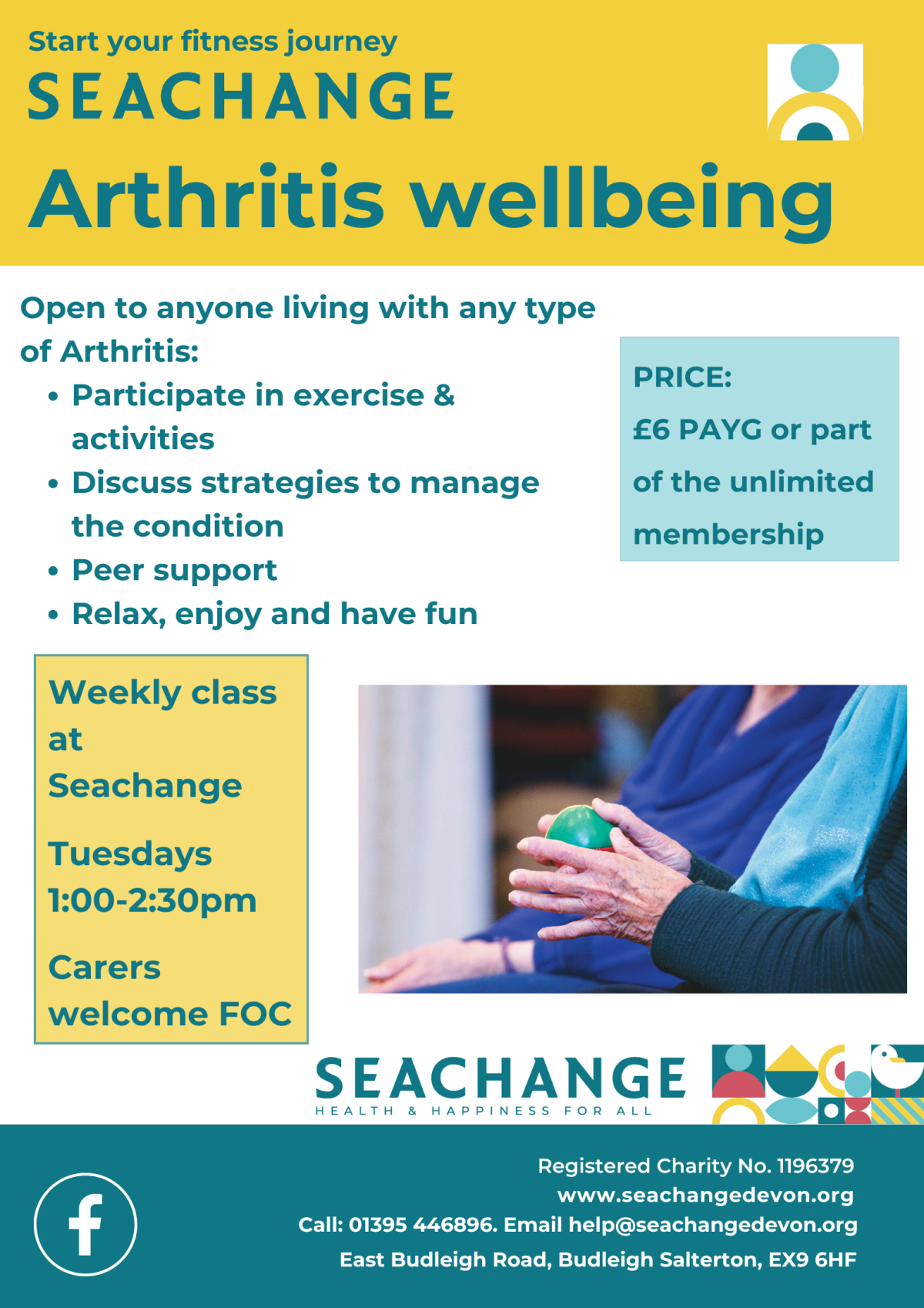 Start your fitness journey
SEACHANGE
Arthritis wellbeing

Open to anyone living with any type of Arthritis:
• Participate in exercise & activities
• Discuss strategies to manage the condition
• Peer support
• Relax, enjoy and have fun

PRICE:
£6 PAYG or part of the unlimited membership

Weekly class at Seachange

Tuesdays 1:00-2:30pm

Carers welcome FOC

SEACHANGE
HEALTH & HAPPINESS FOR ALL

Registered Charity No. 1196379
www.seachangedevon.org
Call: 01395 446896. Email help@seachangedevon.org
East Budleigh Road, Budleigh Salterton, EX9 6HF